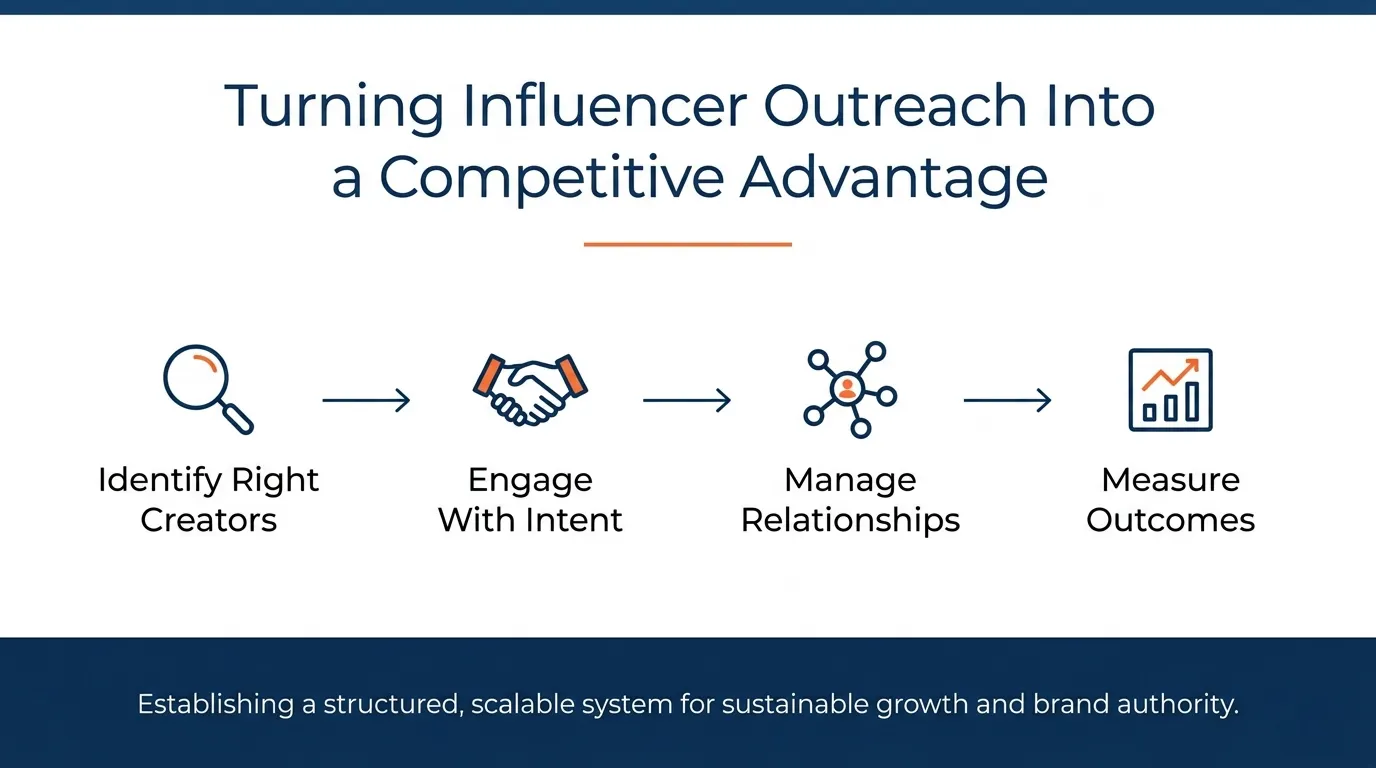 Turning Influencer Outreach Into a Competitive Advantage

Identify Right Creators

Engage With Intent

Manage Relationships

Measure Outcomes

Establishing a structured, scalable system for sustainable growth and brand authority.